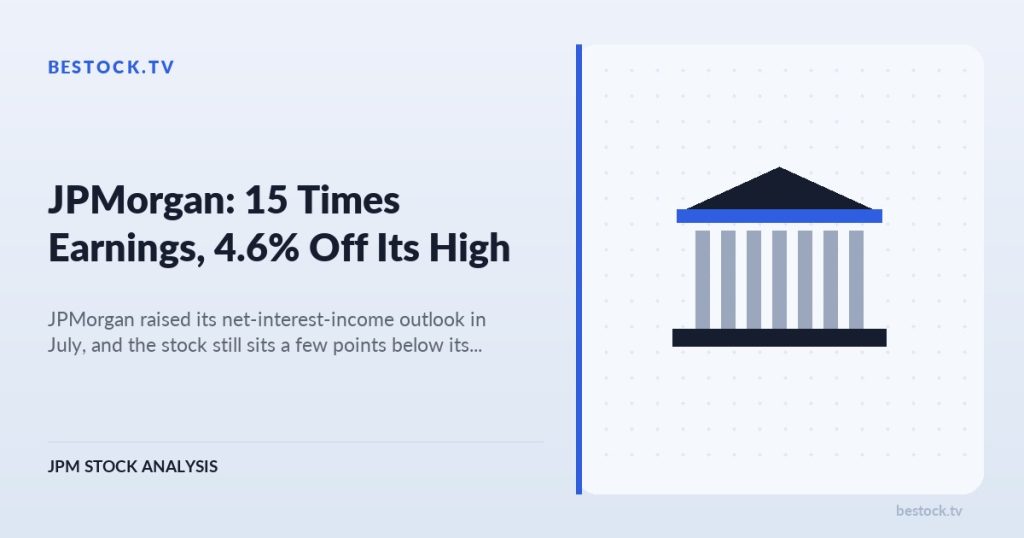 BESTOCK.TV

JPMorgan: 15 Times Earnings, 4.6% Off Its High

JPMorgan raised its net-interest-income outlook in July, and the stock still sits a few points below its...

JPM STOCK ANALYSIS

bestock.tv